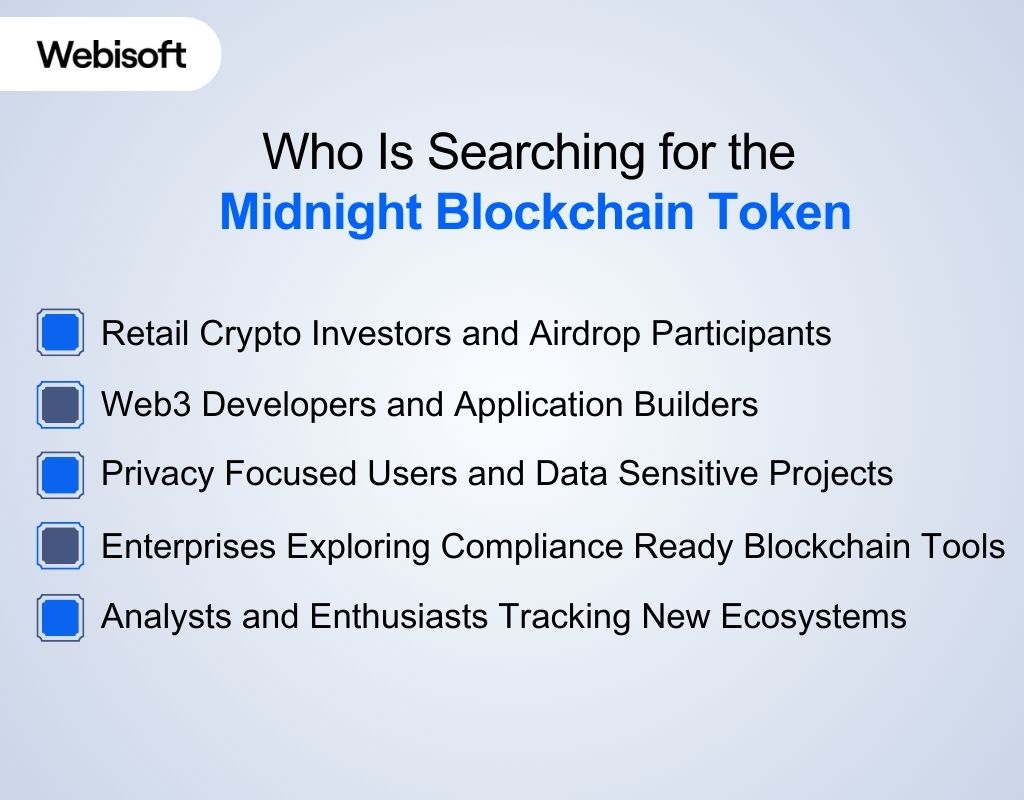 Webisoft

Who Is Searching for the
Midnight Blockchain Token

Retail Crypto Investors and Airdrop Participants

Web3 Developers and Application Builders

Privacy Focused Users and Data Sensitive Projects

Enterprises Exploring Compliance Ready Blockchain Tools

Analysts and Enthusiasts Tracking New Ecosystems